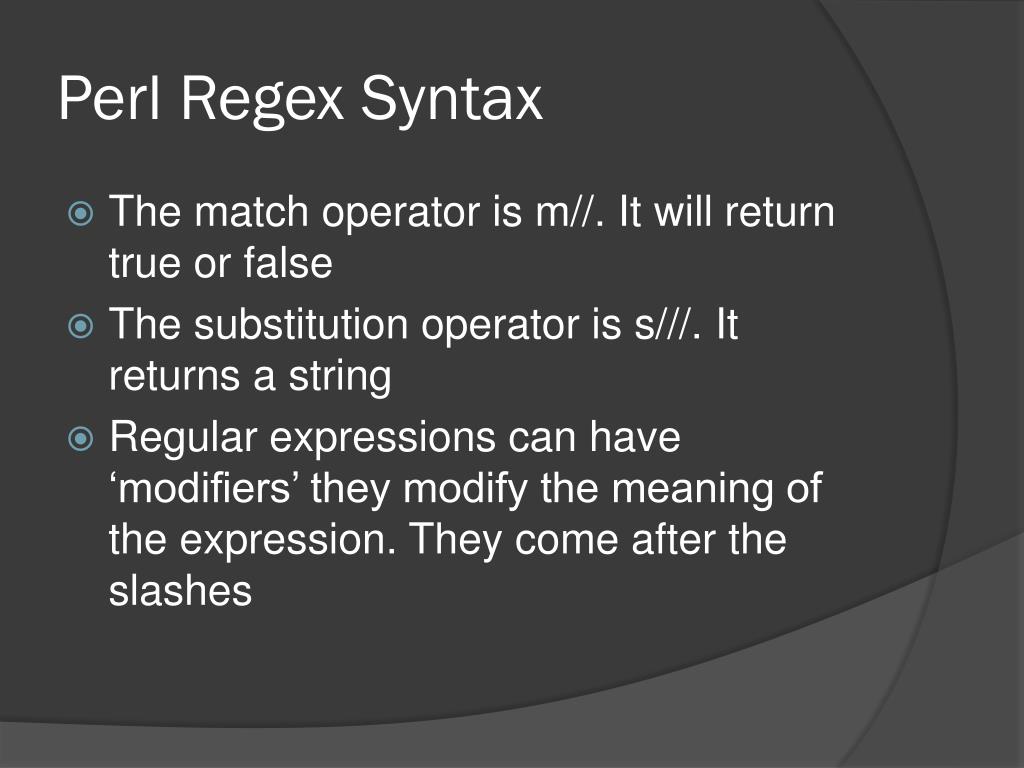 Perl Regex Syntax

The match operator is m//. It will return true or false

The substitution operator is s///. It returns a string

Regular expressions can have ‘modifiers’ they modify the meaning of the expression. They come after the slashes